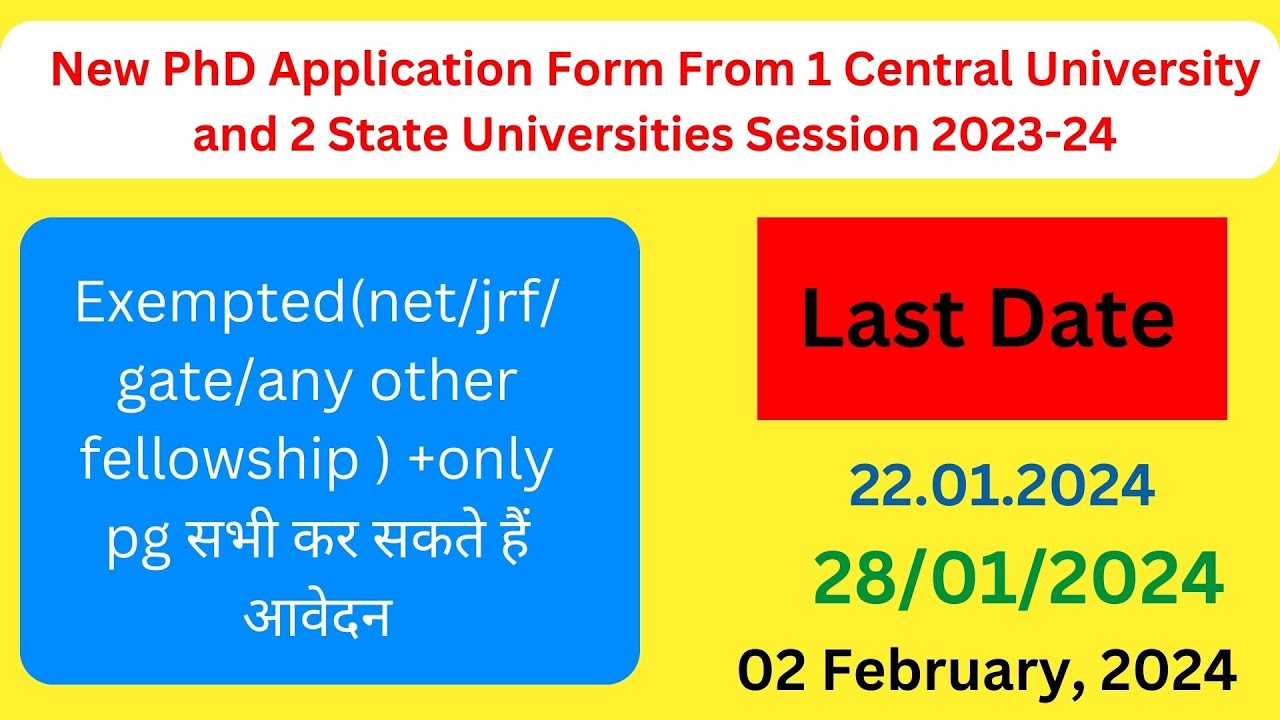 New PhD Application Form From 1 Central University and 2 State Universities Session 2023-24

Exempted(net/jrf/ gate/any other fellowship ) +only pg सभी कर सकते हैं आवेदन

Last Date

22.01.2024

28/01/2024

02 February, 2024